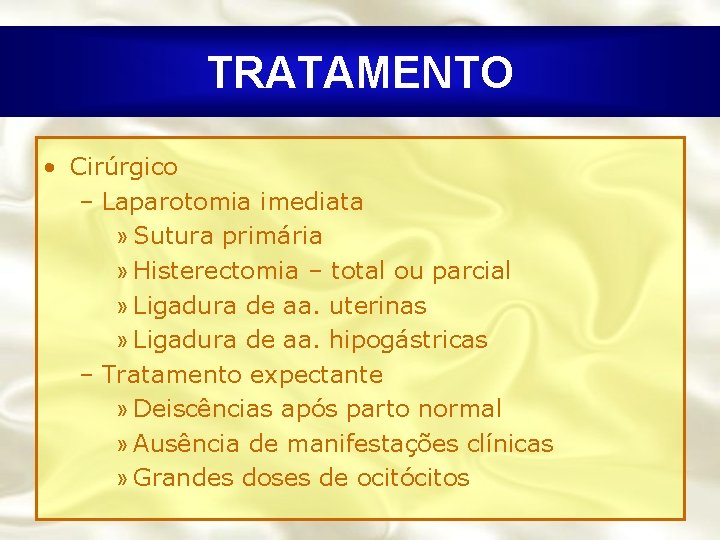 TRATAMENTO

• Cirúrgico
  – Laparotomia imediata
    » Sutura primária
    » Histerectomia – total ou parcial
    » Ligadura de aa. uterinas
    » Ligadura de aa. hipogástricas
  – Tratamento expectante
    » Deiscências após parto normal
    » Ausência de manifestações clínicas
    » Grandes doses de ocitócitos